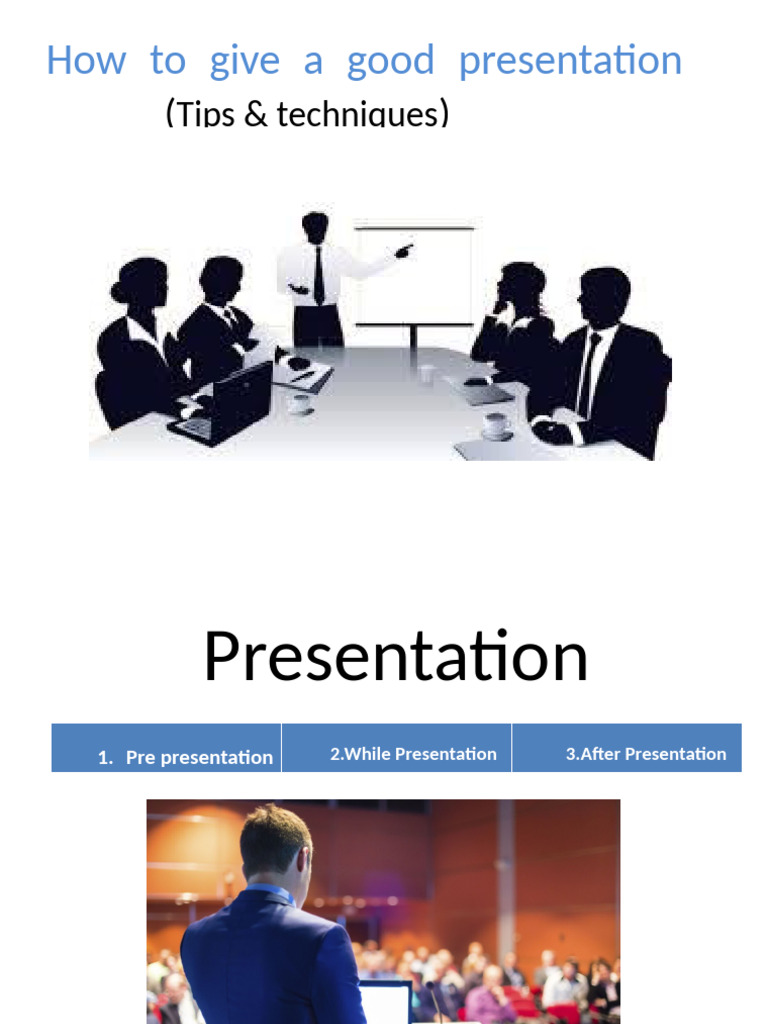 How to give a good presentation

(Tips & techniques)

Presentation

| 1. Pre presentation | 2.While Presentation | 3.After Presentation |
|---|---|---|